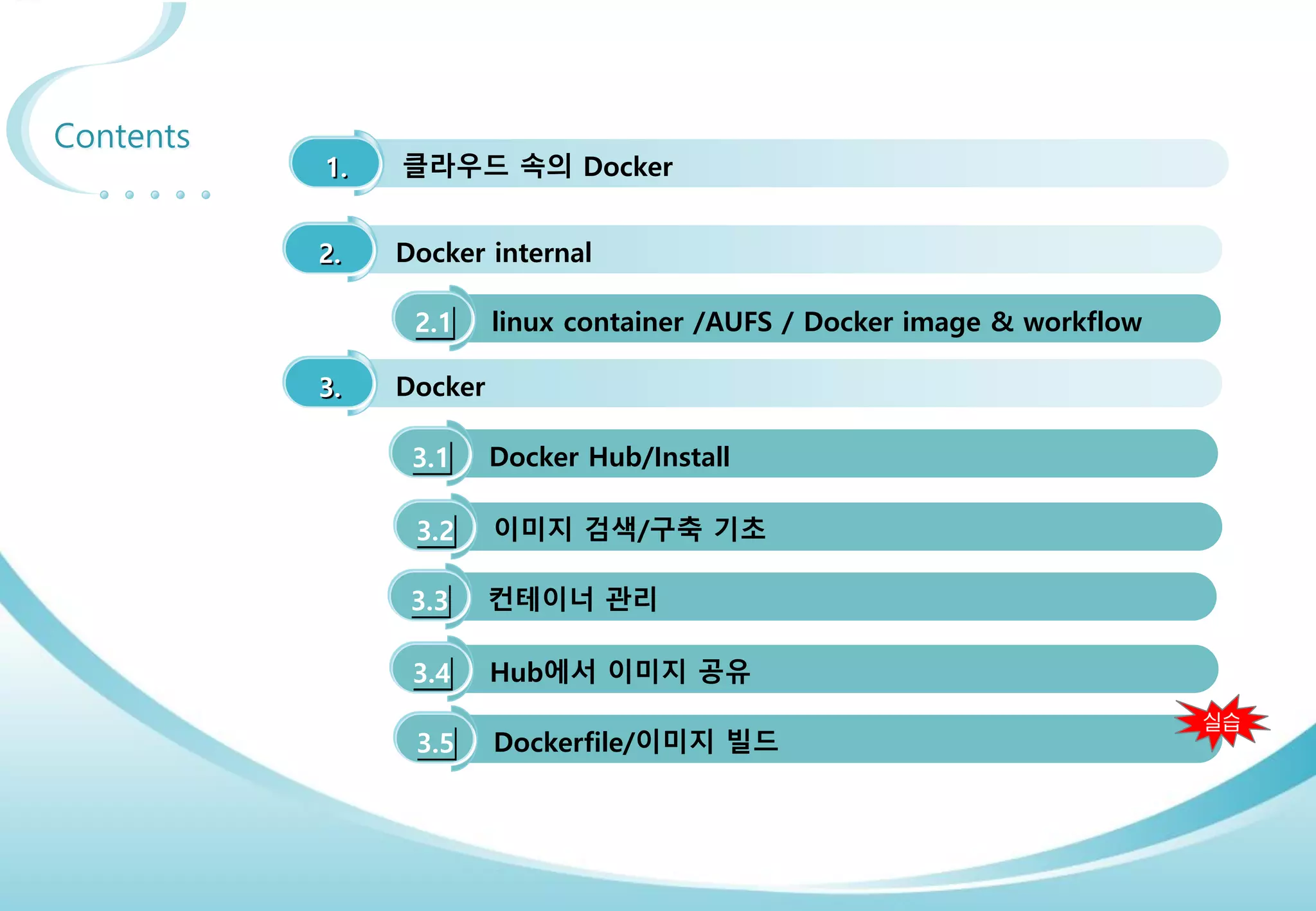 Contents

1. 클라우드 속의 Docker

2. Docker internal

2.1 linux container /AUFS / Docker image & workflow

3. Docker

3.1 Docker Hub/Install

3.2 이미지 검색/구축 기초

3.3 컨테이너 관리

3.4 Hub에서 이미지 공유

3.5 Dockerfile/이미지 빌드

실습